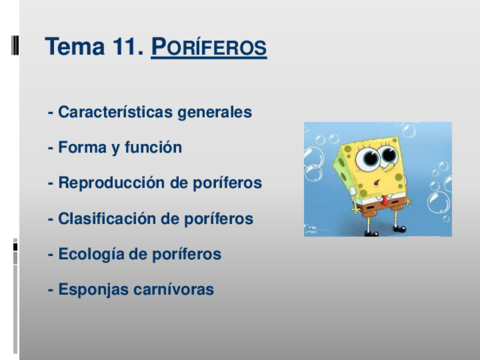 Tema 11. PORÍFEROS

- Características generales

- Forma y función

- Reproducción de poríferos

- Clasificación de poríferos

- Ecología de poríferos

- Esponjas carnívoras